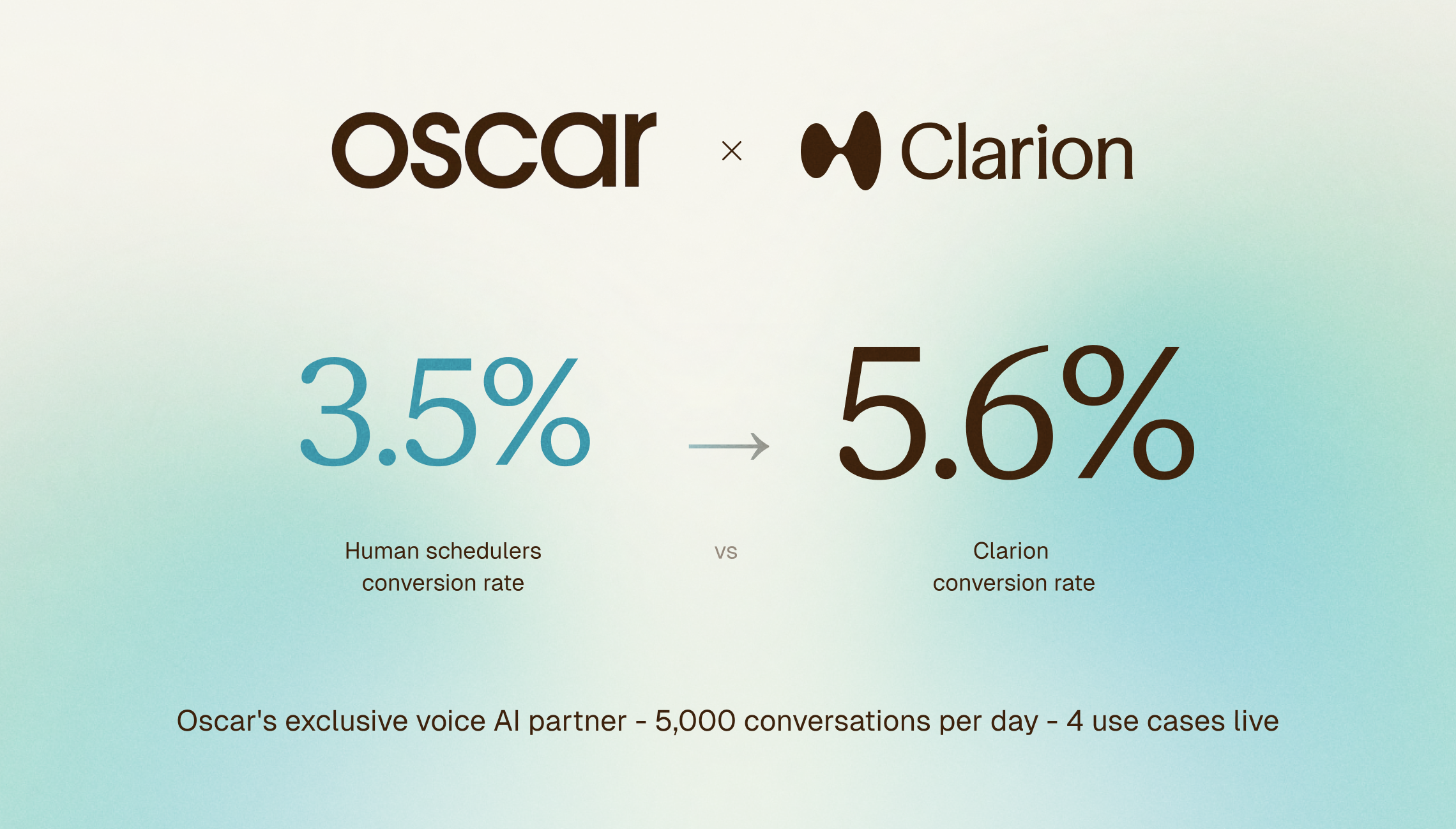 oscar × Clarion

3.5% → 5.6%

Human schedulers conversion rate

vs

Clarion conversion rate

Oscar's exclusive voice AI partner - 5,000 conversations per day - 4 use cases live